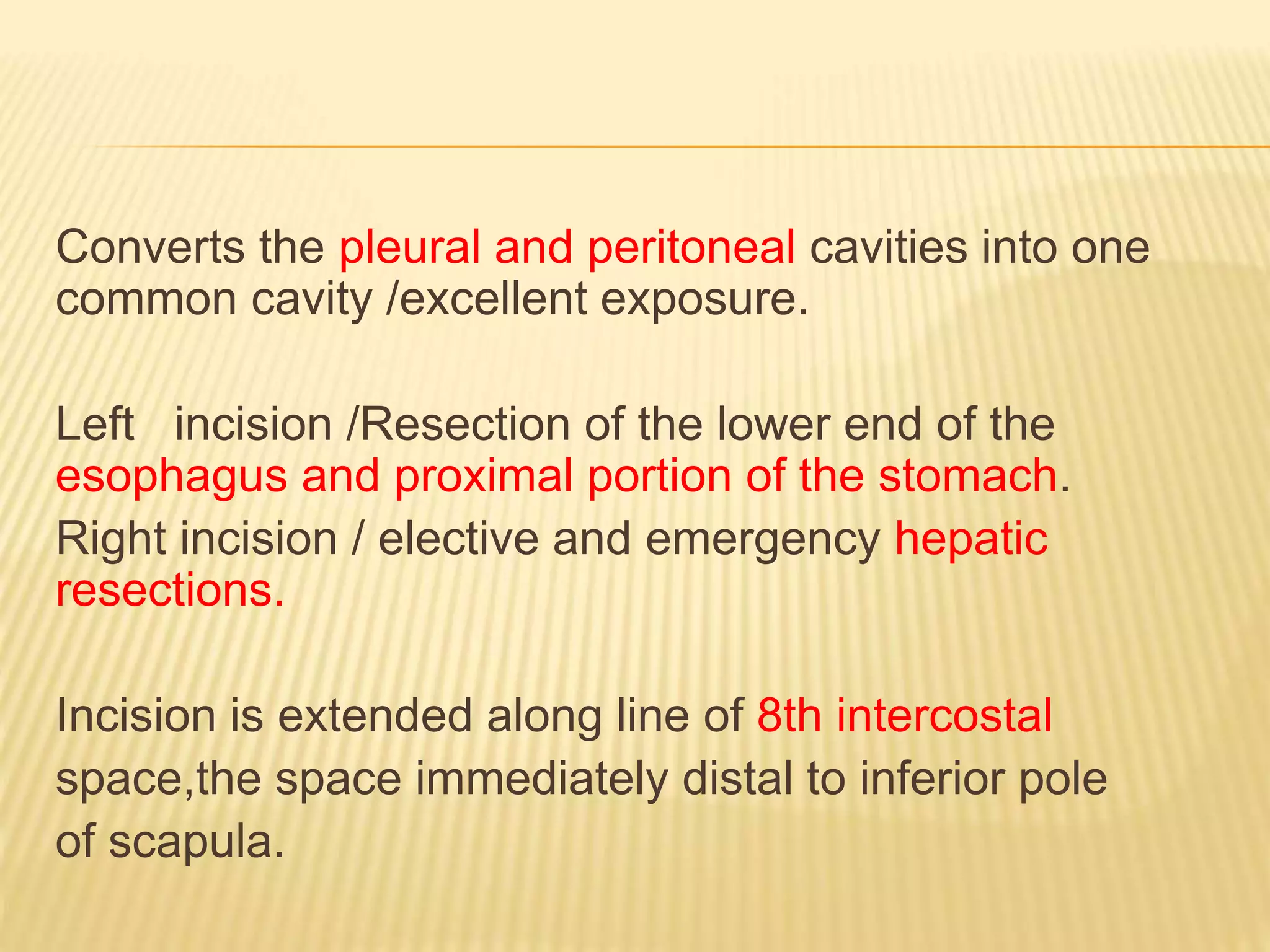 Converts the pleural and peritoneal cavities into one common cavity /excellent exposure.

Left incision /Resection of the lower end of the esophagus and proximal portion of the stomach.
Right incision / elective and emergency hepatic resections.

Incision is extended along line of 8th intercostal space,the space immediately distal to inferior pole of scapula.